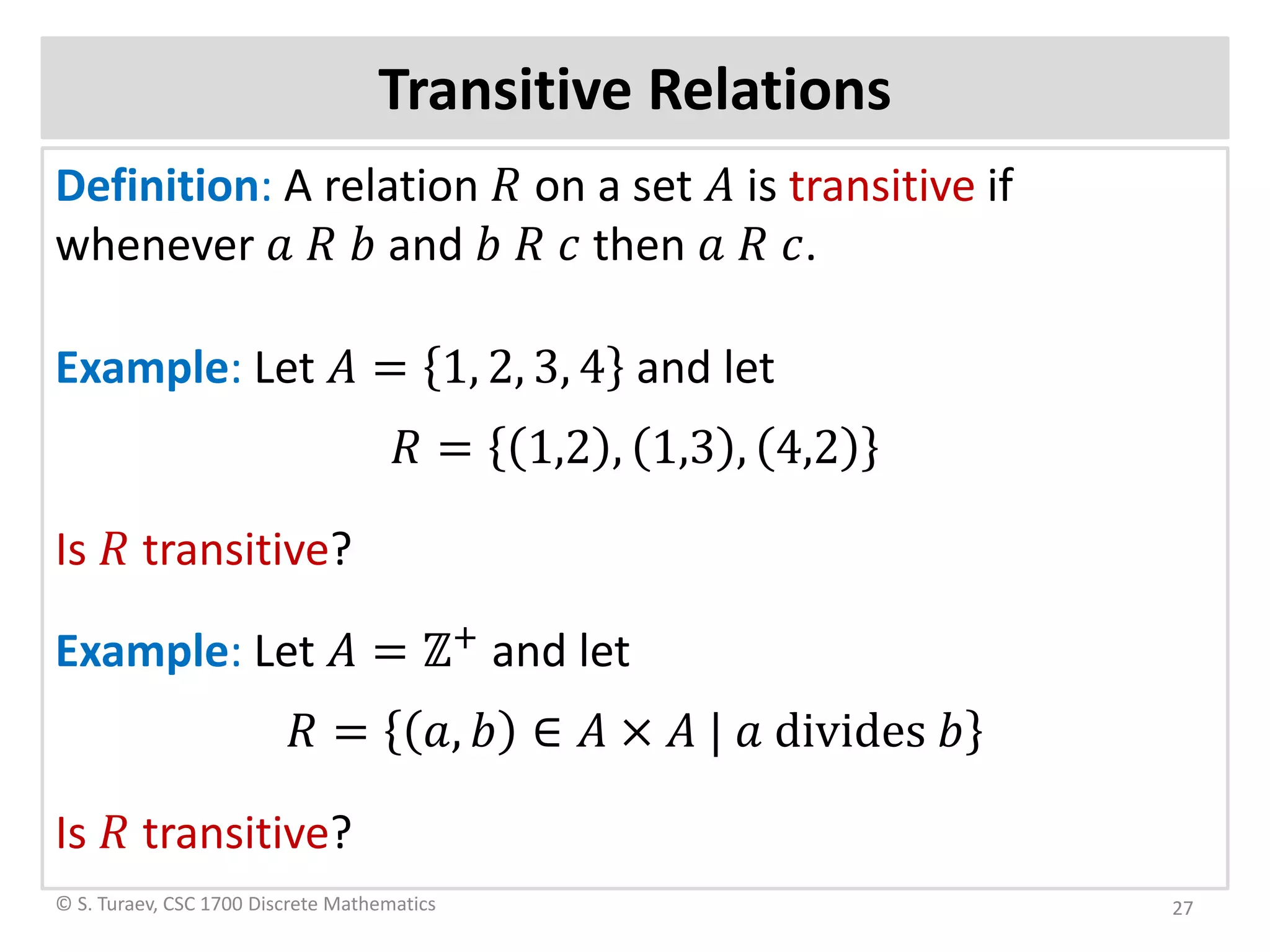 Transitive Relations

Definition: A relation $R$ on a set $A$ is transitive if whenever $a\ R\ b$ and $b\ R\ c$ then $a\ R\ c$.

Example: Let $A = \{1, 2, 3, 4\}$ and let

$R = \{(1,2), (1,3), (4,2)\}$

Is $R$ transitive?

Example: Let $A = \mathbb{Z}^+$ and let

$R = \{(a, b) \in A \times A \mid a \text{ divides } b\}$

Is $R$ transitive?

© S. Turaev, CSC 1700 Discrete Mathematics

27